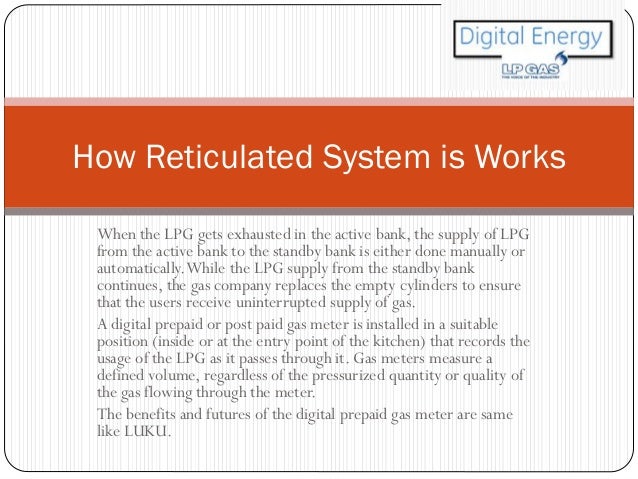 Digital Energy
LP GAS
THE VOICE OF THE INDUSTRY

How Reticulated System is Works

When the LPG gets exhausted in the active bank, the supply of LPG from the active bank to the standby bank is either done manually or automatically. While the LPG supply from the standby bank continues, the gas company replaces the empty cylinders to ensure that the users receive uninterrupted supply of gas.

A digital prepaid or post paid gas meter is installed in a suitable position (inside or at the entry point of the kitchen) that records the usage of the LPG as it passes through it. Gas meters measure a defined volume, regardless of the pressurized quantity or quality of the gas flowing through the meter.

The benefits and futures of the digital prepaid gas meter are same like LUKU.